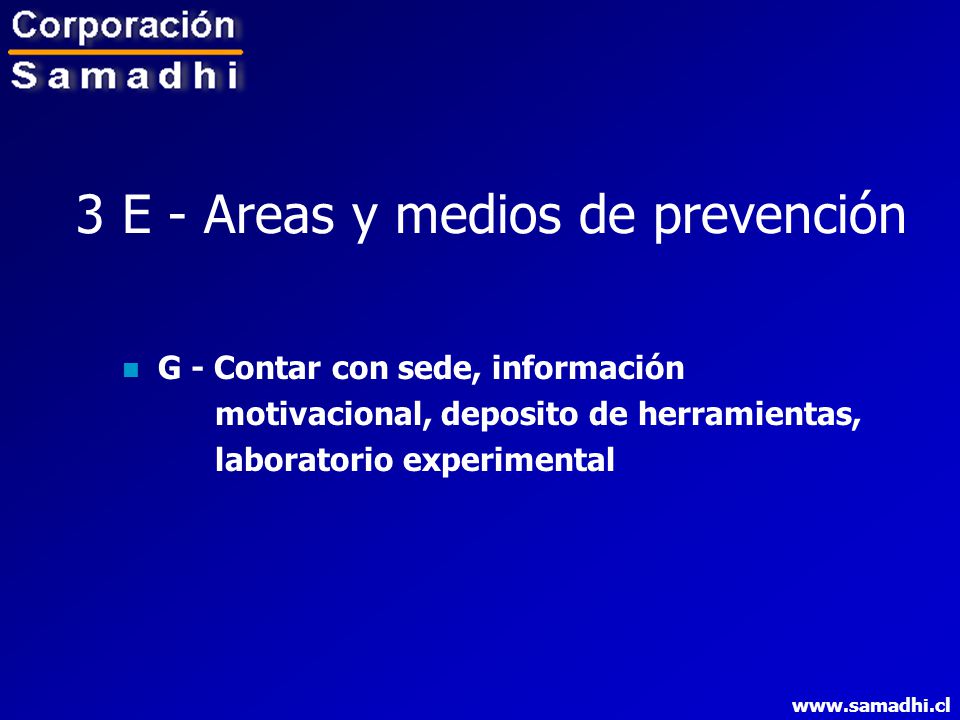 Corporación
Samadhi

3 E - Areas y medios de prevención

G - Contar con sede, información motivacional, deposito de herramientas, laboratorio experimental

www.samadhi.cl